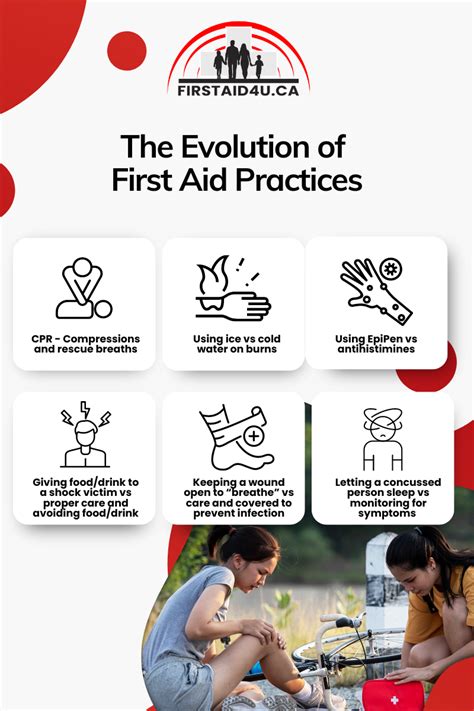 FIRSTAID4U.CA

The Evolution of First Aid Practices

CPR - Compressions and rescue breaths

Using ice vs cold water on burns

Using EpiPen vs antihistimines

Giving food/drink to a shock victim vs proper care and avoiding food/drink

Keeping a wound open to "breathe" vs care and covered to prevent infection

Letting a concussed person sleep vs monitoring for symptoms